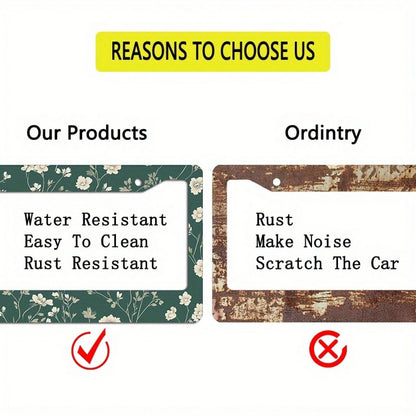 REASONS TO CHOOSE US

Our Products

Water Resistant
Easy To Clean
Rust Resistant

Ordintry

Rust
Make Noise
Scratch The Car